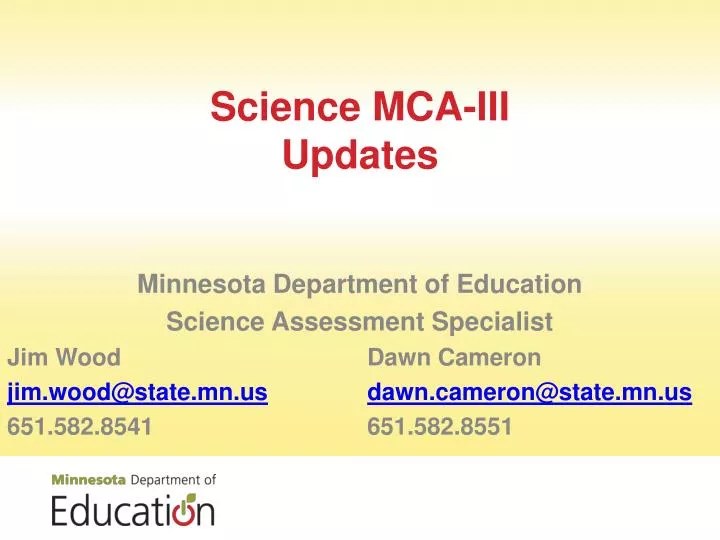 Science MCA-III Updates

Minnesota Department of Education
Science Assessment Specialist

Jim Wood
jim.wood@state.mn.us
651.582.8541

Dawn Cameron
dawn.cameron@state.mn.us
651.582.8551

Minnesota Department of Education